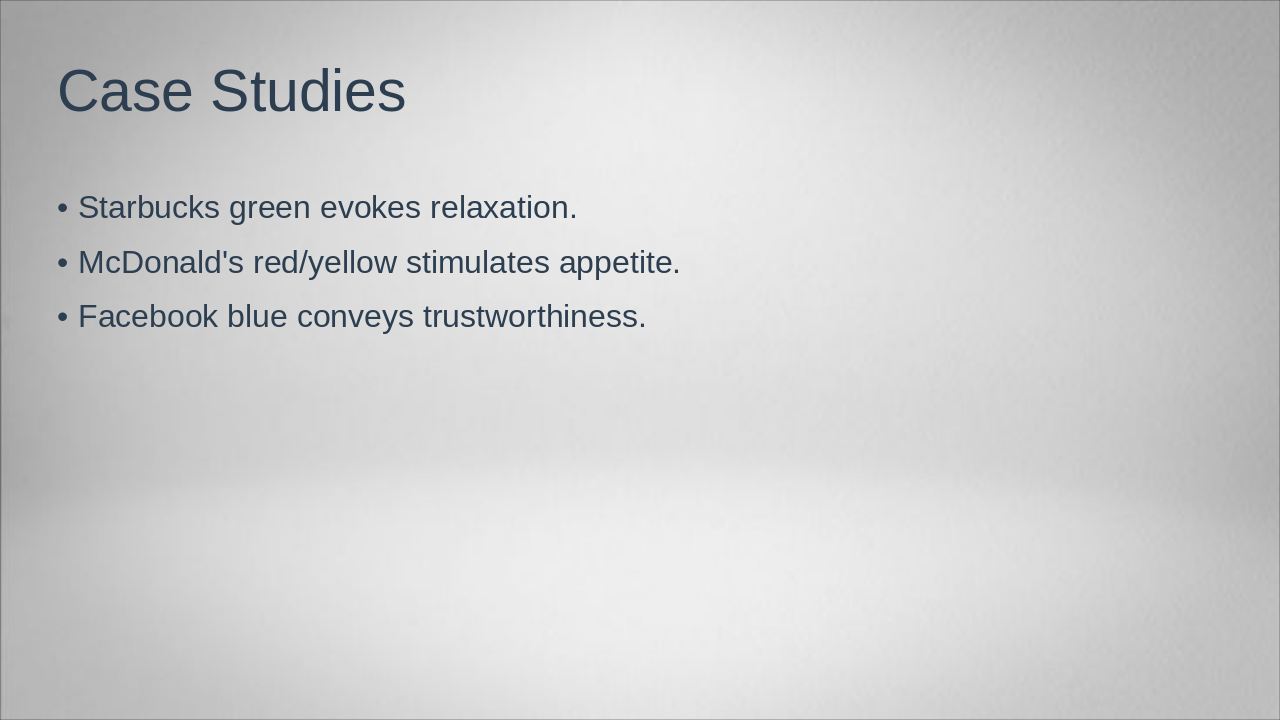 Case Studies

• Starbucks green evokes relaxation.
• McDonald's red/yellow stimulates appetite.
• Facebook blue conveys trustworthiness.